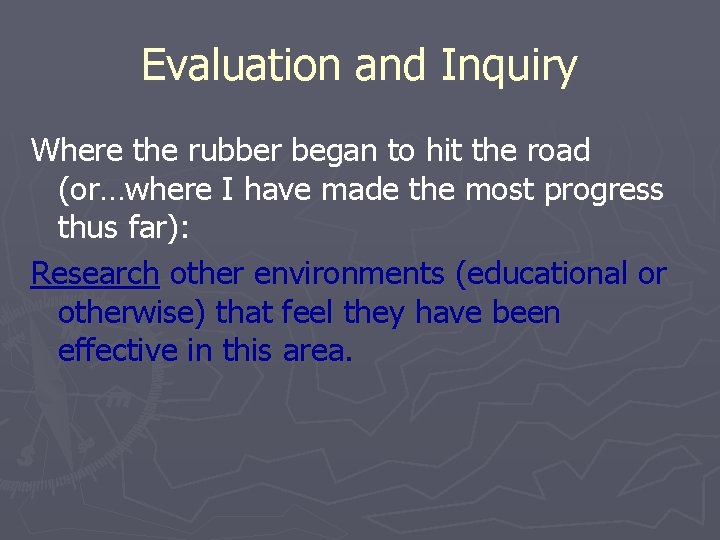 Evaluation and Inquiry

Where the rubber began to hit the road (or…where I have made the most progress thus far):

Research other environments (educational or otherwise) that feel they have been effective in this area.